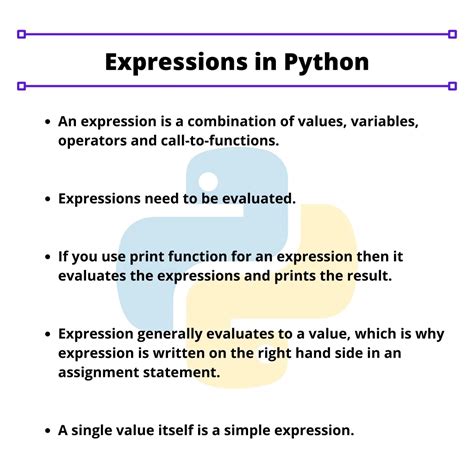 Expressions in Python

• An expression is a combination of values, variables, operators and call-to-functions.

• Expressions need to be evaluated.

• If you use print function for an expression then it evaluates the expressions and prints the result.

• Expression generally evaluates to a value, which is why expression is written on the right hand side in an assignment statement.

• A single value itself is a simple expression.